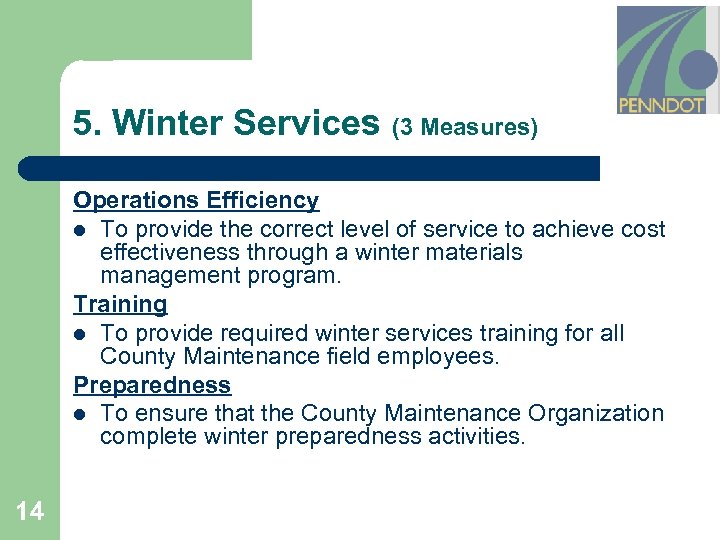 PENNDOT

5. Winter Services (3 Measures)

Operations Efficiency

- To provide the correct level of service to achieve cost effectiveness through a winter materials management program.

Training

- To provide required winter services training for all County Maintenance field employees.

Preparedness

- To ensure that the County Maintenance Organization complete winter preparedness activities.

14